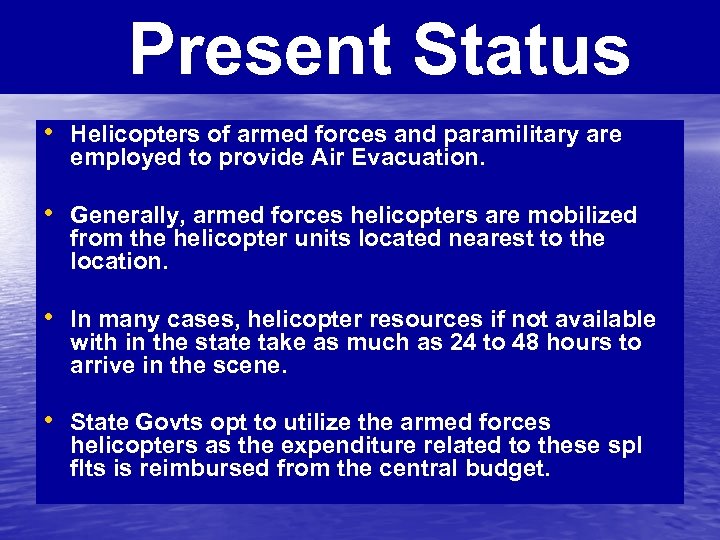 Present Status

• Helicopters of armed forces and paramilitary are employed to provide Air Evacuation.

• Generally, armed forces helicopters are mobilized from the helicopter units located nearest to the location.

• In many cases, helicopter resources if not available with in the state take as much as 24 to 48 hours to arrive in the scene.

• State Govts opt to utilize the armed forces helicopters as the expenditure related to these spl flts is reimbursed from the central budget.